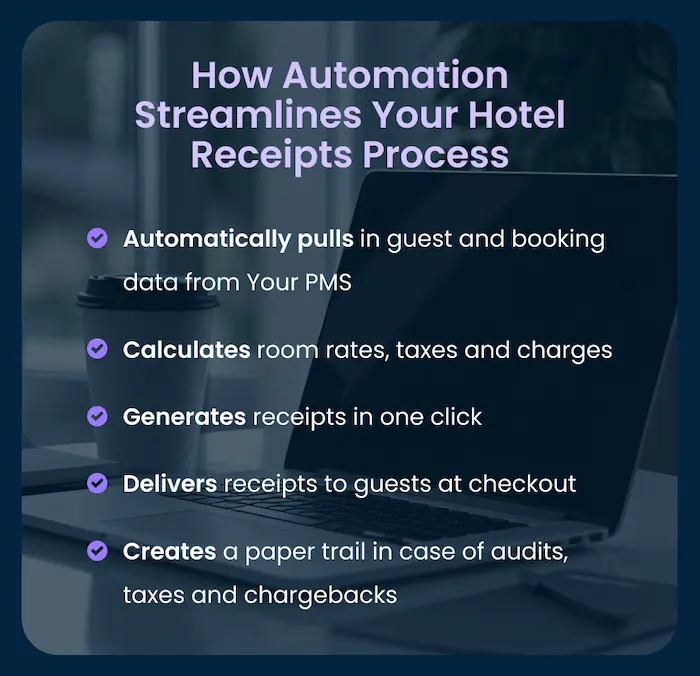 How Automation Streamlines Your Hotel Receipts Process

Automatically pulls in guest and booking data from Your PMS

Calculates room rates, taxes and charges

Generates receipts in one click

Delivers receipts to guests at checkout

Creates a paper trail in case of audits, taxes and chargebacks